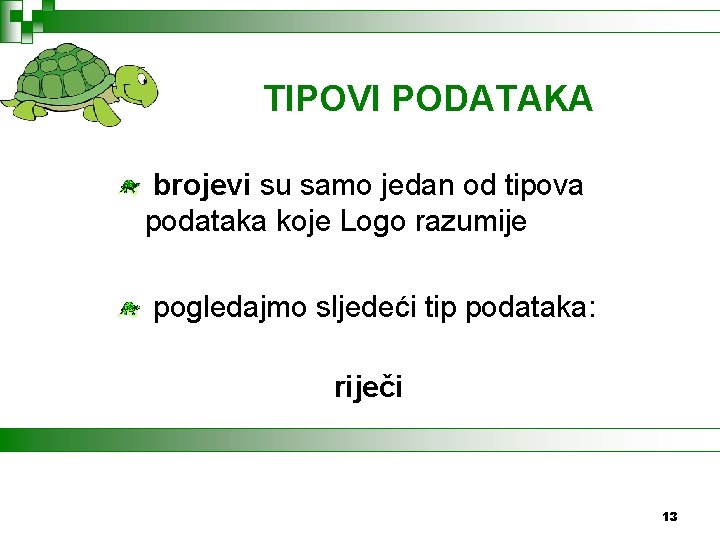 TIPOVI PODATAKA

brojevi su samo jedan od tipova podataka koje Logo razumije

pogledajmo sljedeći tip podataka:

riječi

13